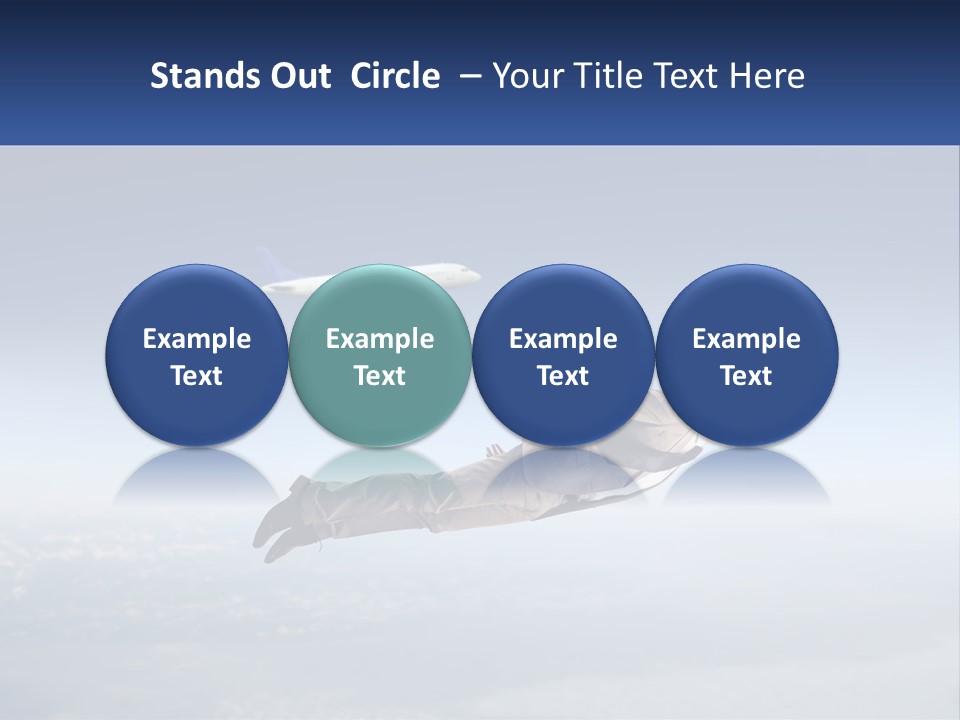 Stands Out Circle – Your Title Text Here

Example Text

Example Text

Example Text

Example Text